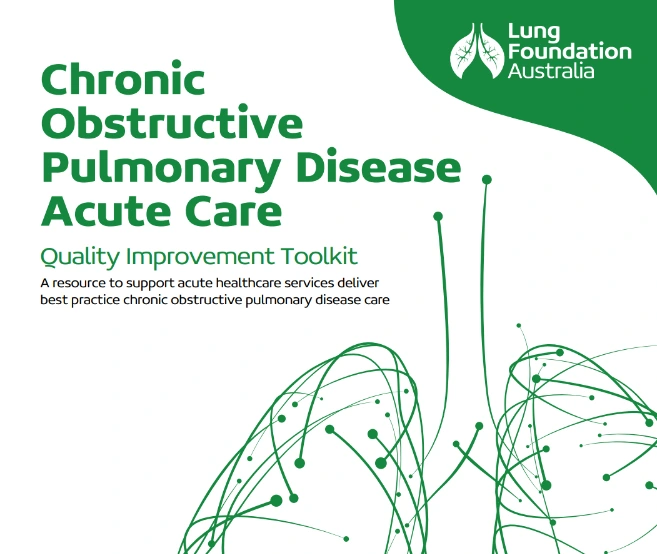 Lung Foundation Australia

Chronic Obstructive Pulmonary Disease Acute Care

Quality Improvement Toolkit

A resource to support acute healthcare services deliver best practice chronic obstructive pulmonary disease care